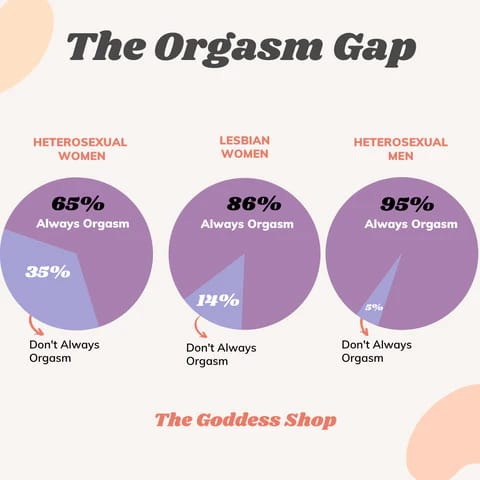 The Orgasm Gap

HETEROSEXUAL WOMEN

65%
Always Orgasm

35%

Don't Always Orgasm

LESBIAN WOMEN

86%
Always Orgasm

14%

Don't Always Orgasm

HETEROSEXUAL MEN

95%
Always Orgasm

5%

Don't Always Orgasm

The Goddess Shop